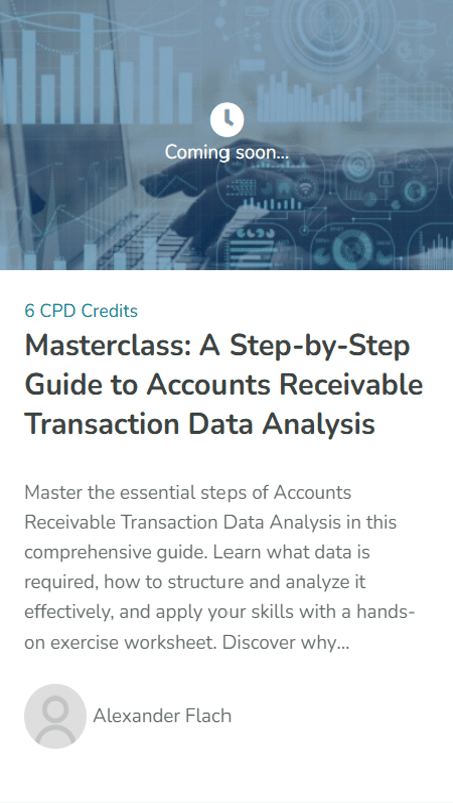 Coming soon...

6 CPD Credits

Masterclass: A Step-by-Step Guide to Accounts Receivable Transaction Data Analysis

Master the essential steps of Accounts Receivable Transaction Data Analysis in this comprehensive guide. Learn what data is required, how to structure and analyze it effectively, and apply your skills with a hands-on exercise worksheet. Discover why...

Alexander Flach